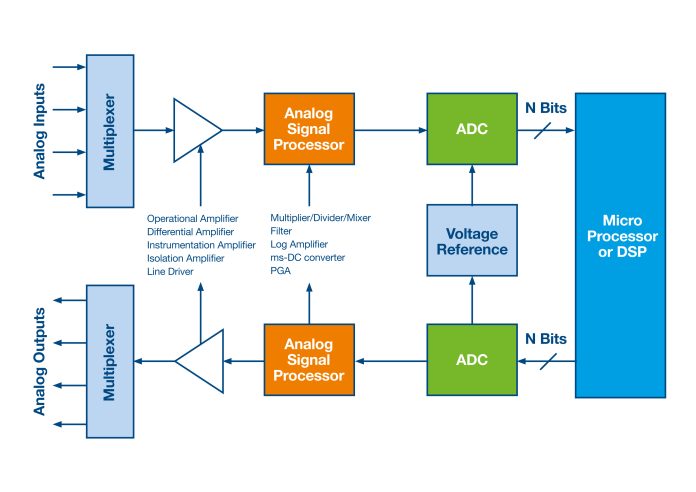 Analog Inputs

Multiplexer

Analog Signal Processor

ADC

N Bits

Micro Processor or DSP

Operational Amplifier
Differential Amplifier
Instrumentation Amplifier
Isolation Amplifier
Line Driver

Multiplier/Divider/Mixer
Filter
Log Amplifier
ms-DC converter
PGA

Voltage Reference

Analog Outputs

Multiplexer

Analog Signal Processor

ADC

N Bits